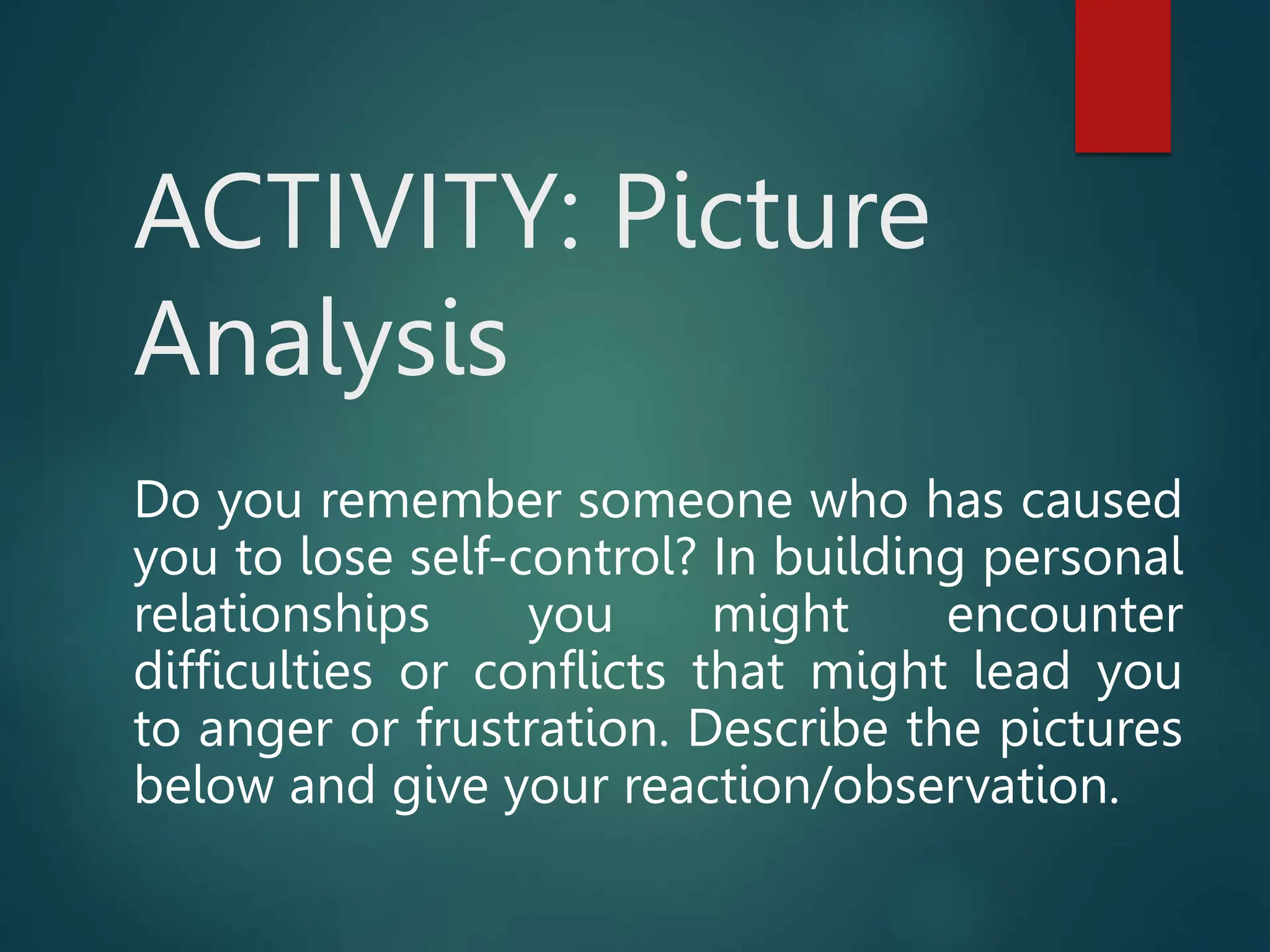 ACTIVITY: Picture Analysis

Do you remember someone who has caused you to lose self-control? In building personal relationships you might encounter difficulties or conflicts that might lead you to anger or frustration. Describe the pictures below and give your reaction/observation.